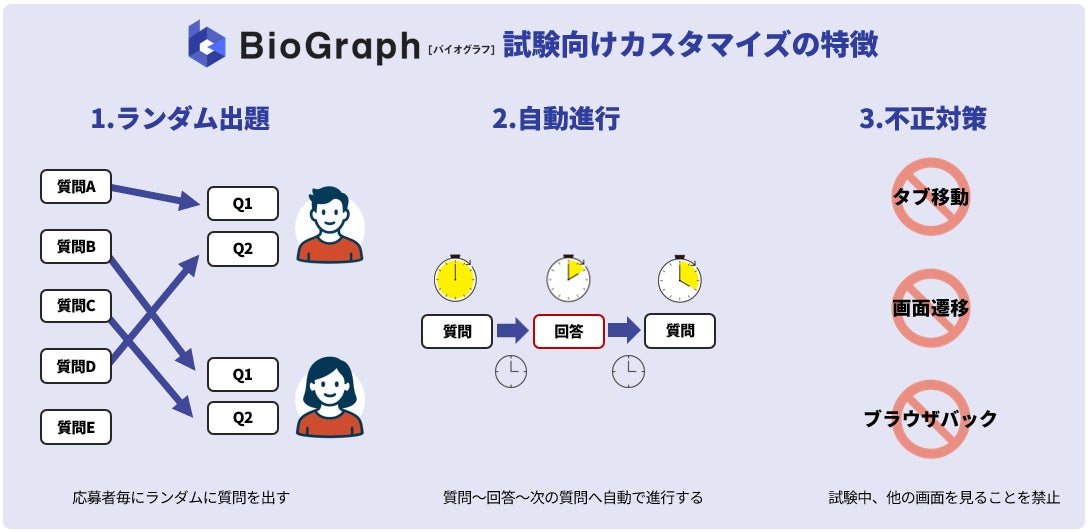 BioGraph [バイオグラフ] 試験向けカスタマイズの特徴

1.ランダム出題

質問A
質問B
質問C
質問D
質問E

Q1
Q2
Q1
Q2

応募者毎にランダムに質問を出す

2.自動進行

質問
回答
質問

質問〜回答〜次の質問へ自動で進行する

3.不正対策

タブ移動
画面遷移
ブラウザバック

試験中、他の画面を見ることを禁止